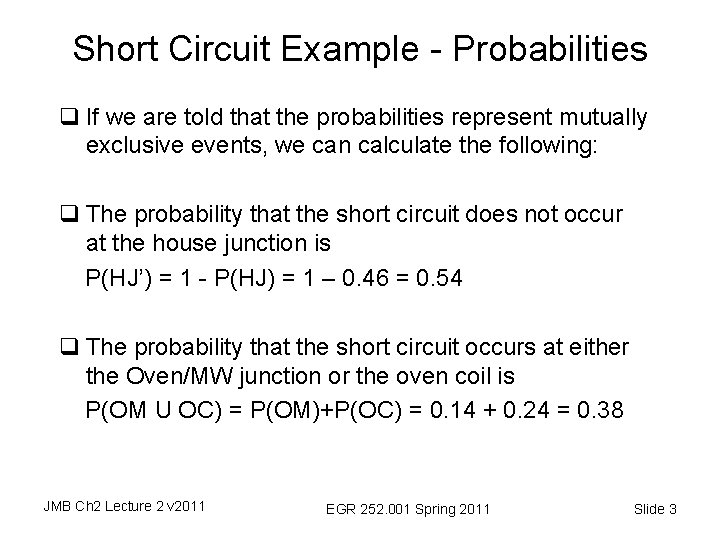 Short Circuit Example - Probabilities

❑ If we are told that the probabilities represent mutually exclusive events, we can calculate the following:

❑ The probability that the short circuit does not occur at the house junction is

P(HJ') = 1 - P(HJ) = 1 – 0.46 = 0.54

❑ The probability that the short circuit occurs at either the Oven/MW junction or the oven coil is

P(OM U OC) = P(OM)+P(OC) = 0.14 + 0.24 = 0.38

JMB Ch2 Lecture 2 v2011

EGR 252.001 Spring 2011

Slide 3